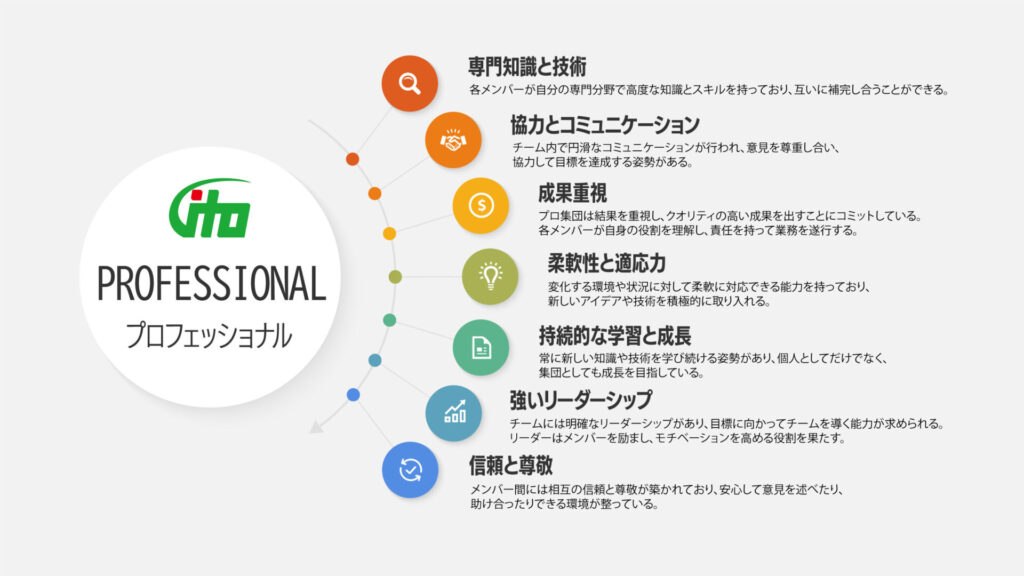 ito

PROFESSIONAL

プロフェッショナル

専門知識と技術

各メンバーが自分の専門分野で高度な知識とスキルを持っており、互いに補完し合うことができる。

協力とコミュニケーション

チーム内で円滑なコミュニケーションが行われ、意見を尊重し合い、協力して目標を達成する姿勢がある。

成果重視

プロ集団は結果を重視し、クオリティの高い成果を出すことにコミットしている。各メンバーが自身の役割を理解し、責任を持って業務を遂行する。

柔軟性と適応力

変化する環境や状況に対して柔軟に対応できる能力を持っており、新しいアイデアや技術を積極的に取り入れる。

持続的な学習と成長

常に新しい知識や技術を学び続ける姿勢があり、個人としてだけでなく、集団としても成長を目指している。

強いリーダーシップ

チームには明確なリーダーシップがあり、目標に向かってチームを導く能力が求められる。リーダーはメンバーを励まし、モチベーションを高める役割を果たす。

信頼と尊敬

メンバー間には相互の信頼と尊敬が築かれており、安心して意見を述べたり、助け合ったりできる環境が整っている。